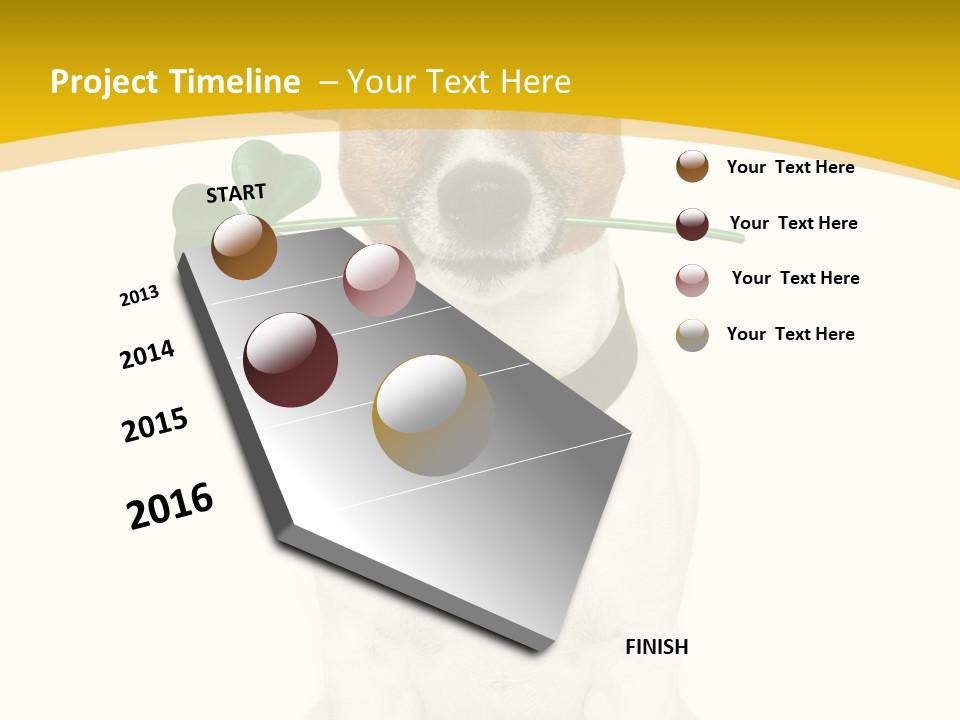 Project Timeline – Your Text Here

START

2013

2014

2015

2016

FINISH

Your Text Here

Your Text Here

Your Text Here

Your Text Here